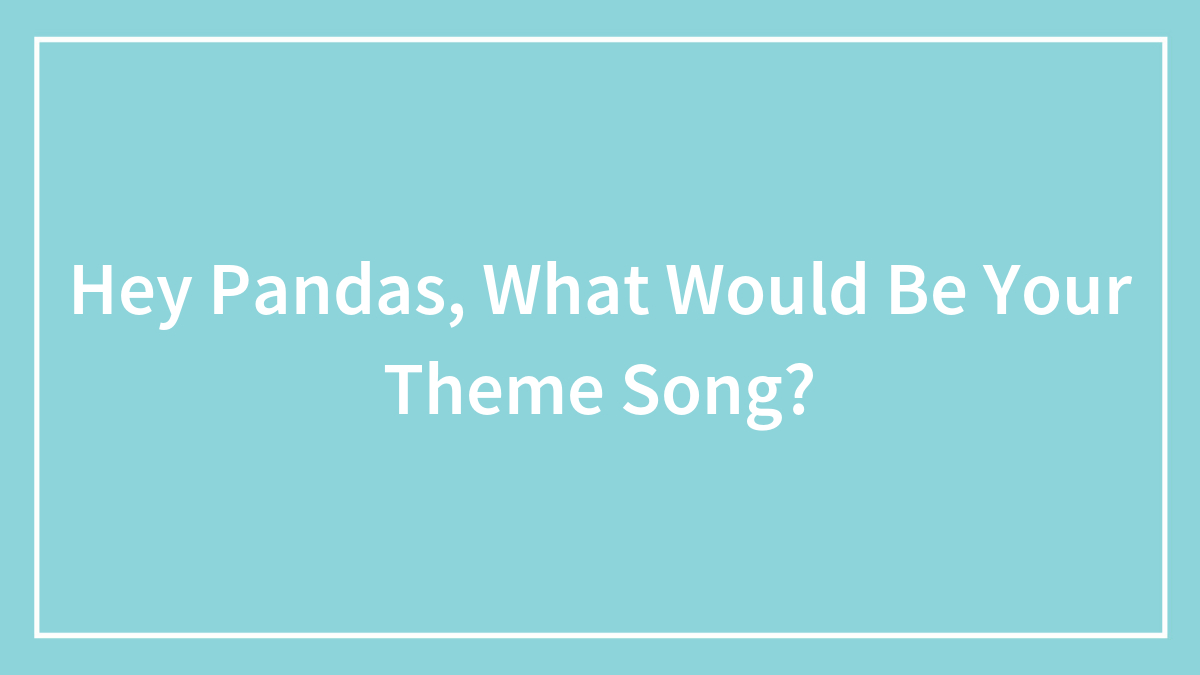 Hey Pandas, What Would Be Your Theme Song?